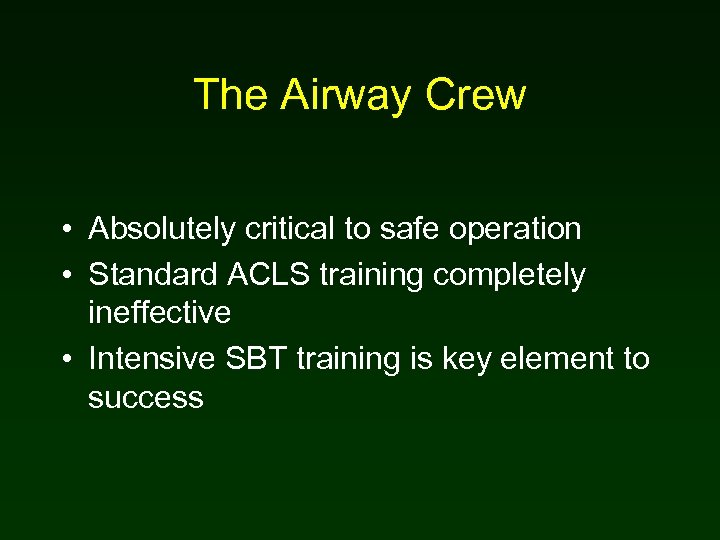 The Airway Crew

• Absolutely critical to safe operation
• Standard ACLS training completely ineffective
• Intensive SBT training is key element to success